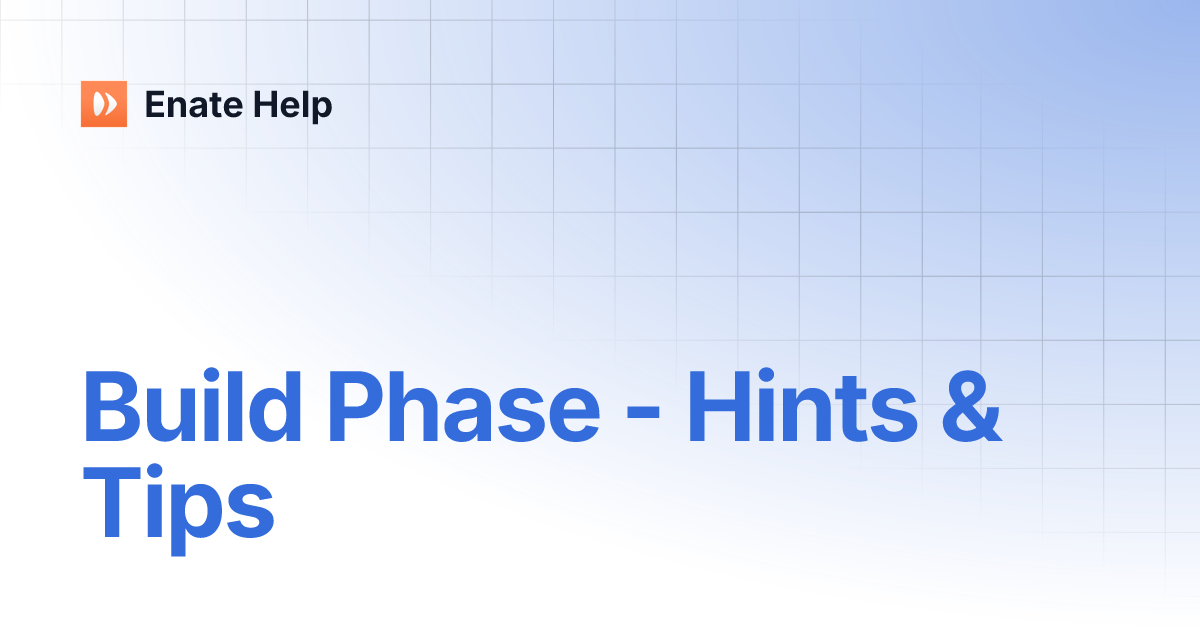 Enate Help

Build Phase - Hints & Tips